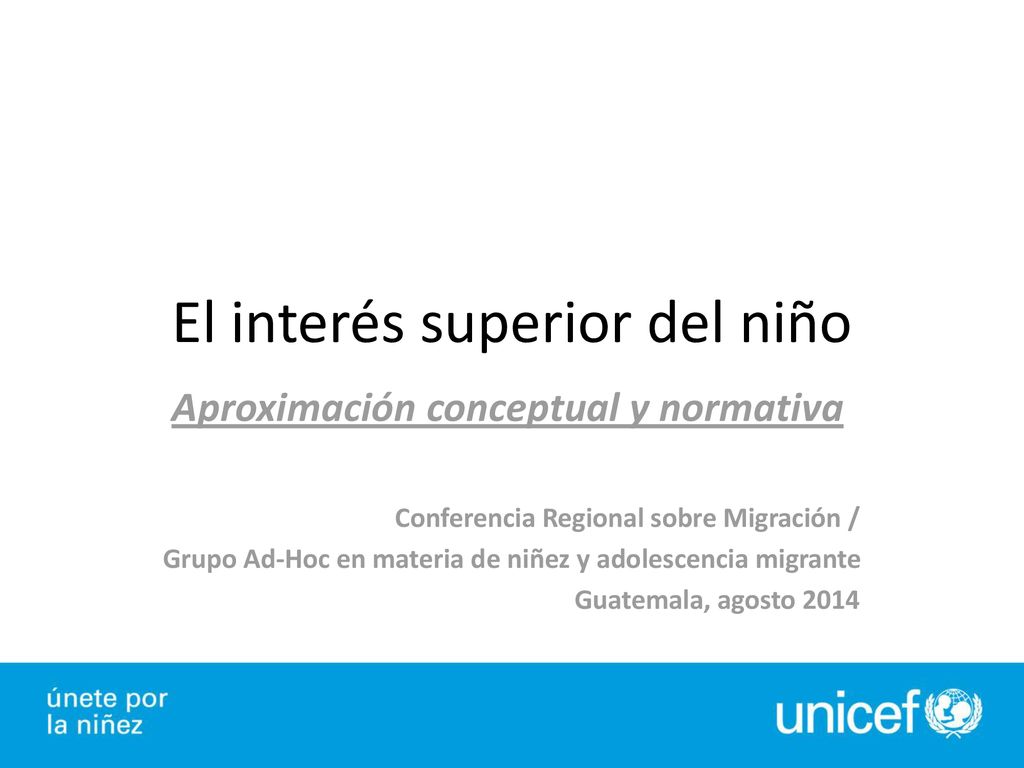 El interés superior del niño

Aproximación conceptual y normativa

Conferencia Regional sobre Migración /
Grupo Ad-Hoc en materia de niñez y adolescencia migrante
Guatemala, agosto 2014

únete por
la niñez

unicef